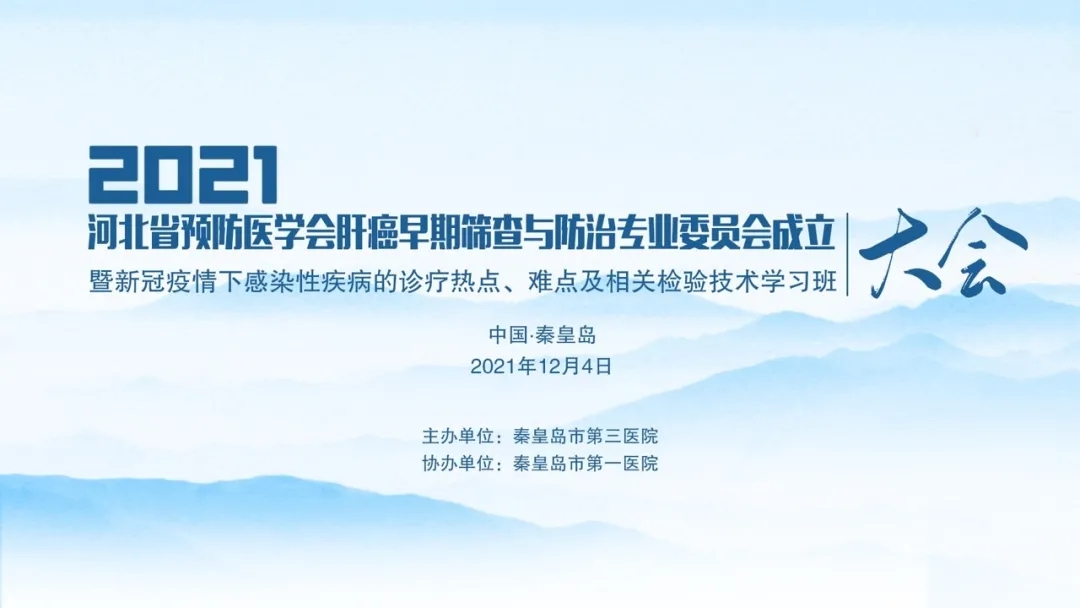 2021
河北省预防医学会肝癌早期筛查与防治专业委员会成立
暨新冠疫情下感染性疾病的诊疗热点、难点及相关检验技术学习班

大会

中国·秦皇岛
2021年12月4日

主办单位：秦皇岛市第三医院
协办单位：秦皇岛市第一医院